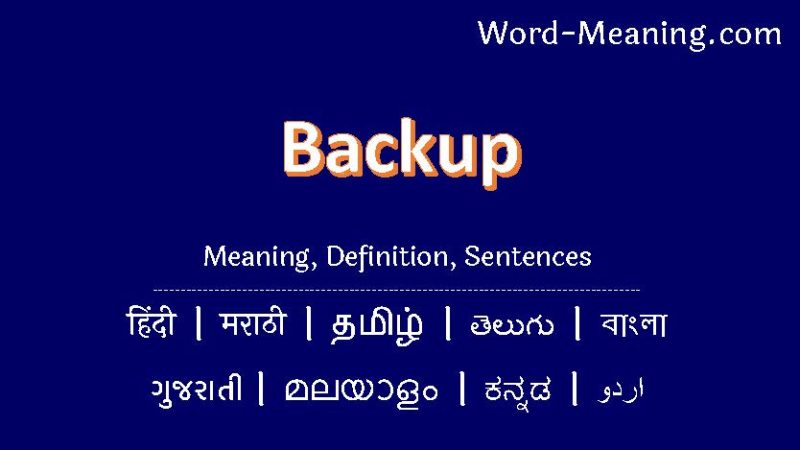 Word-Meaning.com

Backup

Meaning, Definition, Sentences

हिंदी | मराठी | தமிழ் | తెలుగు | বাংলা

ગુજરાતી | മലയാളം | ಕನ್ನಡ | اردو